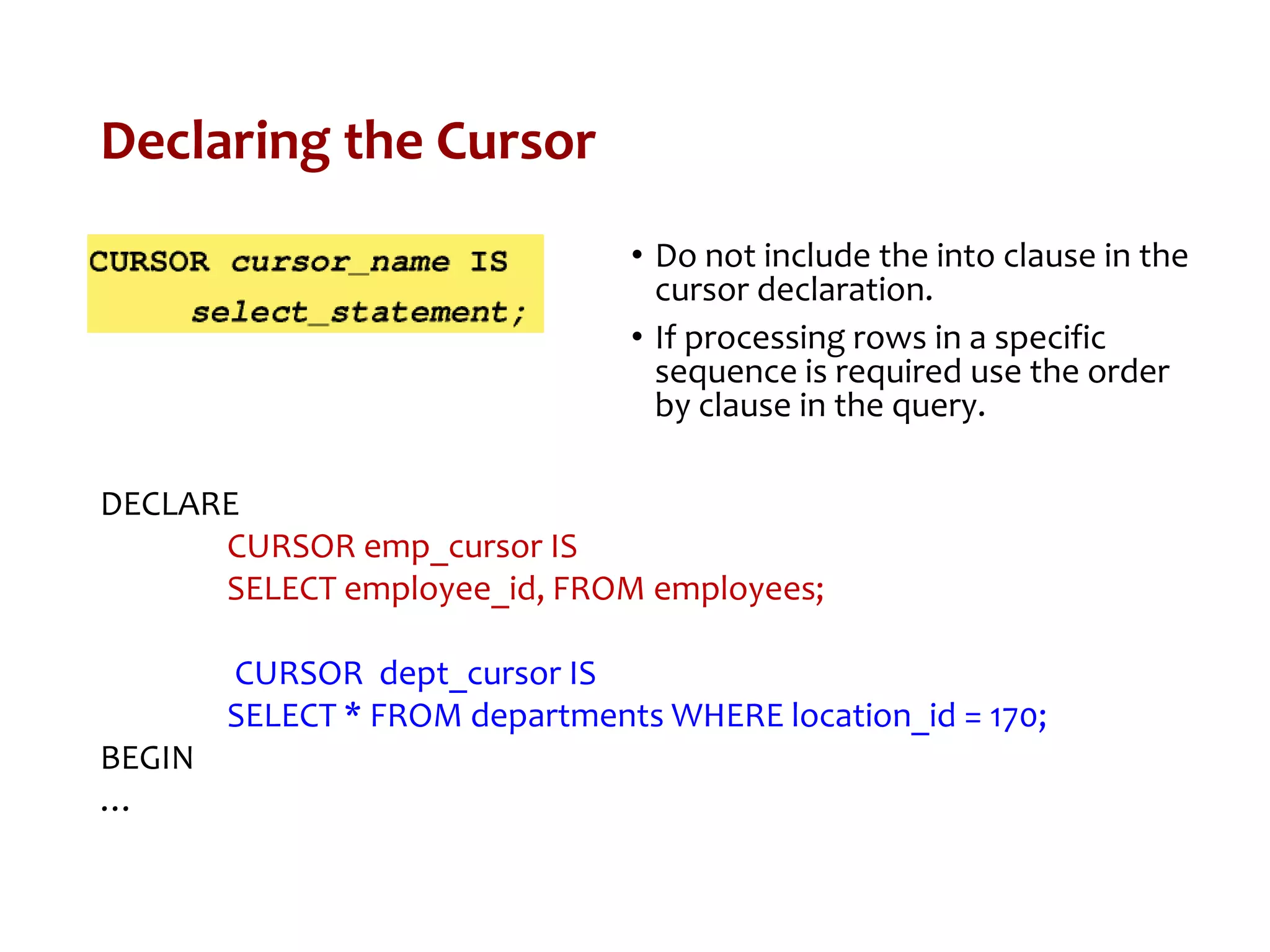 Declaring the Cursor

CURSOR cursor_name IS
select_statement;

• Do not include the into clause in the cursor declaration.
• If processing rows in a specific sequence is required use the order by clause in the query.

DECLARE
CURSOR emp_cursor IS
SELECT employee_id, FROM employees;

CURSOR dept_cursor IS
SELECT * FROM departments WHERE location_id = 170;
BEGIN
…